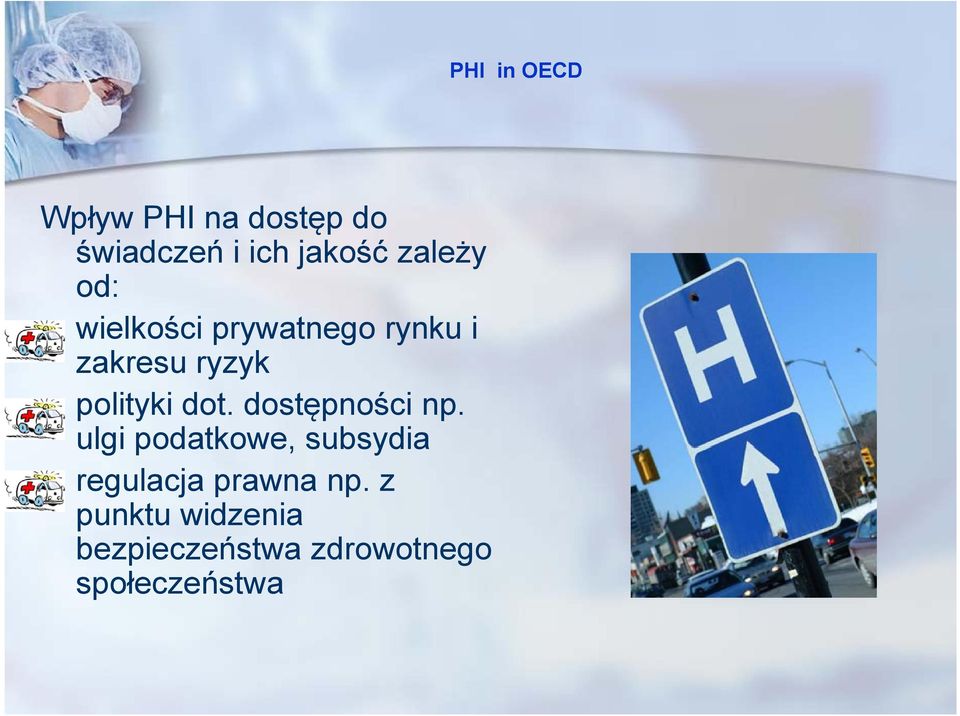 PHI in OECD

Wpływ PHI na dostęp do świadczeń i ich jakość zależy od:

wielkości prywatnego rynku i zakresu ryzyk

polityki dot. dostępności np. ulgi podatkowe, subsydia

regulacja prawna np. z punktu widzenia bezpieczeństwa zdrowotnego społeczeństwa

H